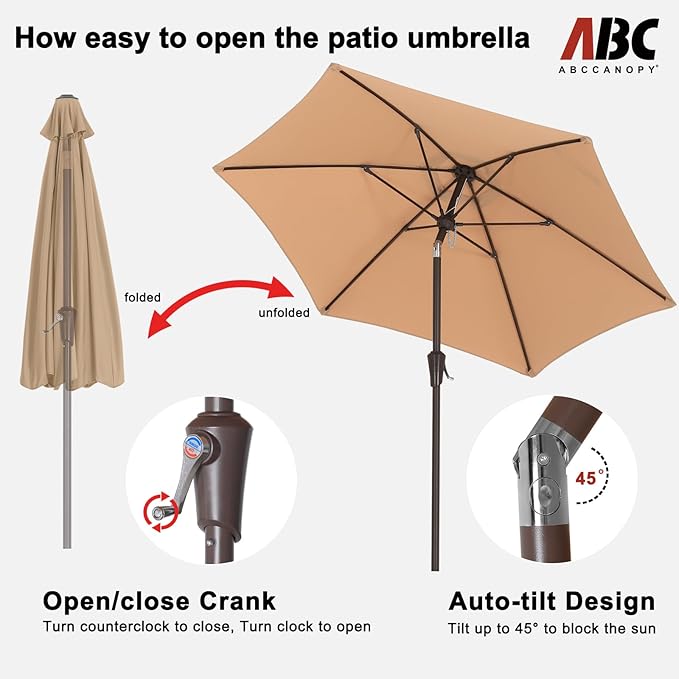 How easy to open the patio umbrella

ABC
ABCCANOPY®

folded

unfolded

45°

Open/close Crank
Turn counterclock to close, Turn clock to open

Auto-tilt Design
Tilt up to 45° to block the sun